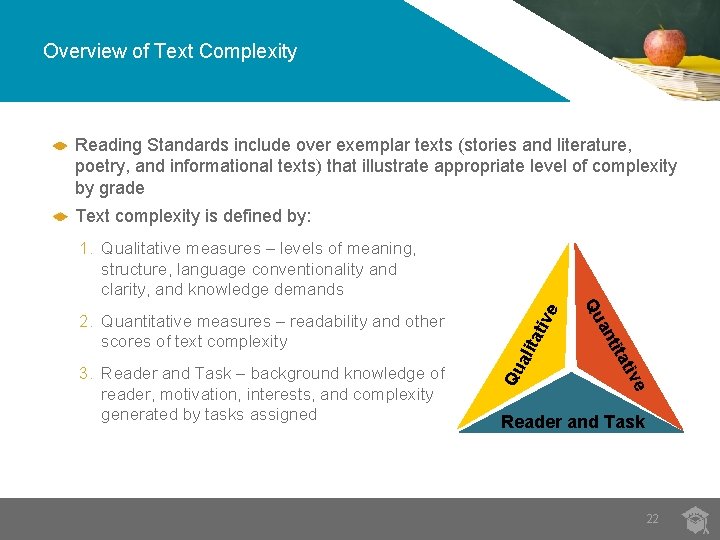 Overview of Text Complexity

Reading Standards include over exemplar texts (stories and literature, poetry, and informational texts) that illustrate appropriate level of complexity by grade

Text complexity is defined by:

1. Qualitative measures – levels of meaning, structure, language conventionality and clarity, and knowledge demands

2. Quantitative measures – readability and other scores of text complexity

3. Reader and Task – background knowledge of reader, motivation, interests, and complexity generated by tasks assigned

Qualitative

Quantitative

Reader and Task

22